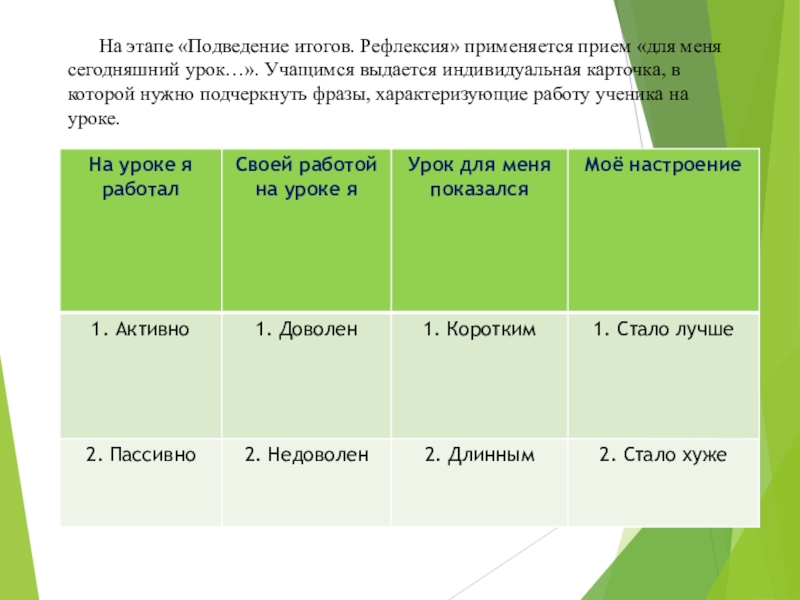 На этапе «Подведение итогов. Рефлексия» применяется прием «для меня сегодняшний урок…». Учащимся выдается индивидуальная карточка, в которой нужно подчеркнуть фразы, характеризующие работу ученика на уроке.

| На уроке я работал | Своей работой на уроке я | Урок для меня показался | Моё настроение |
|---|---|---|---|
| 1. Активно | 1. Доволен | 1. Коротким | 1. Стало лучше |
| 2. Пассивно | 2. Недоволен | 2. Длинным | 2. Стало хуже |